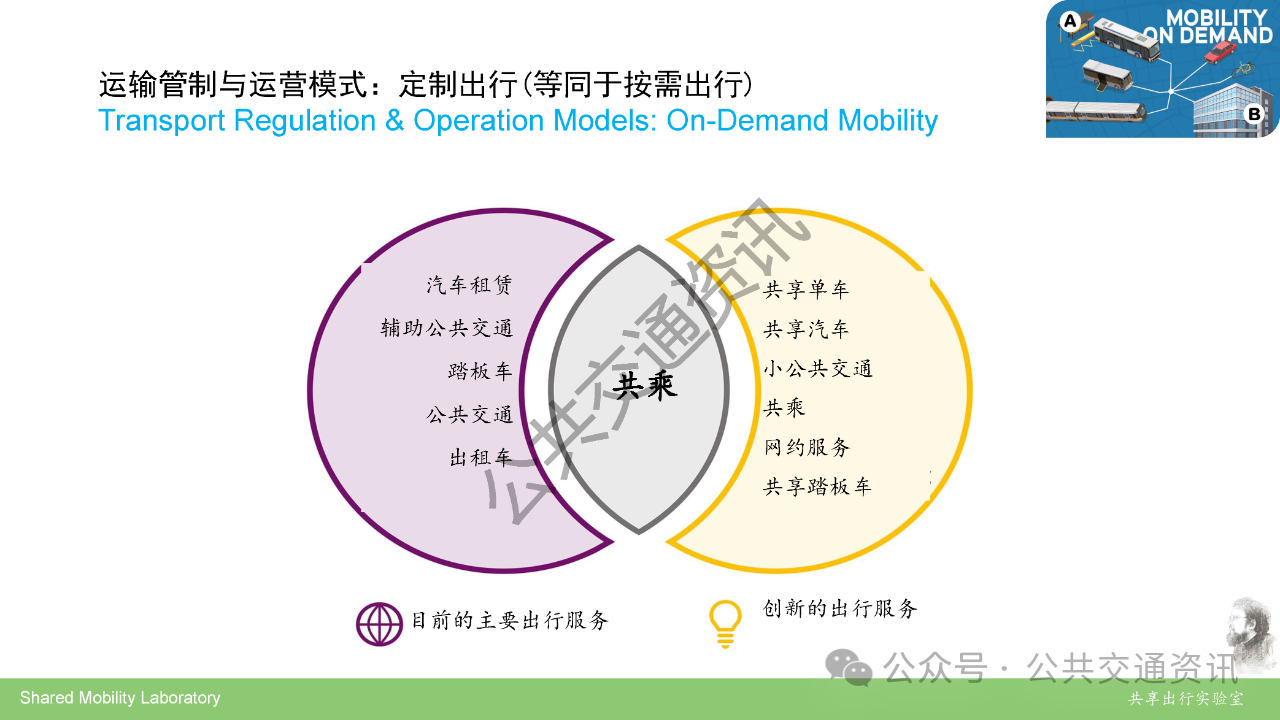 运输管制与运营模式：定制出行(等同于按需出行)
Transport Regulation & Operation Models: On-Demand Mobility

MOBILITY ON DEMAND
A
B

汽车租赁
辅助公共交通
踏板车
公共交通
出租车

共乘

共享单车
共享汽车
小公共交通
共乘
网约服务
共享踏板车

公共交通资讯

目前的主要出行服务
创新的出行服务

公众号 · 公共交通资讯

Shared Mobility Laboratory
共享出行实验室